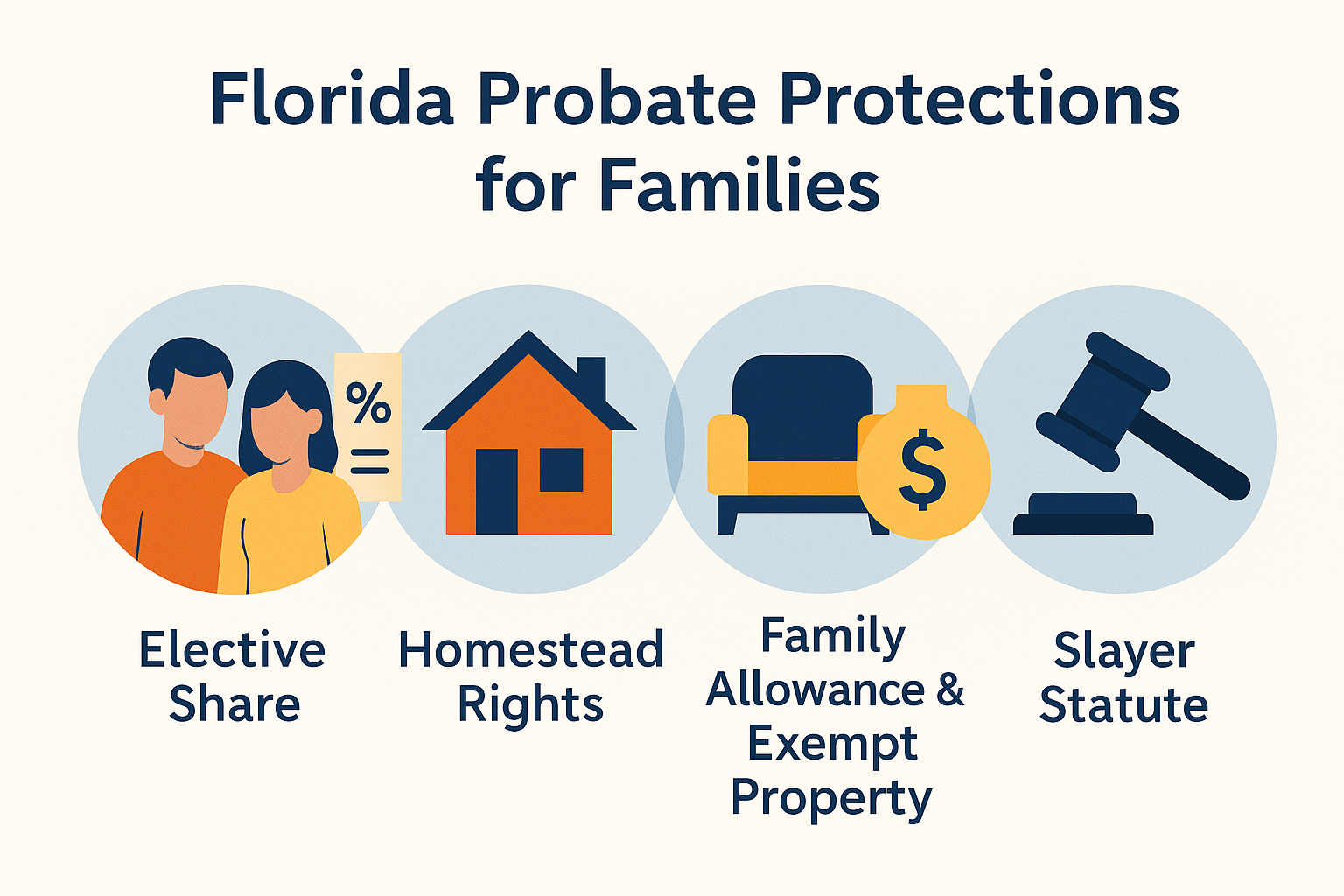 Florida Probate Protections for Families

%

$

Elective Share

Homestead Rights

Family Allowance & Exempt Property

Slayer Statute